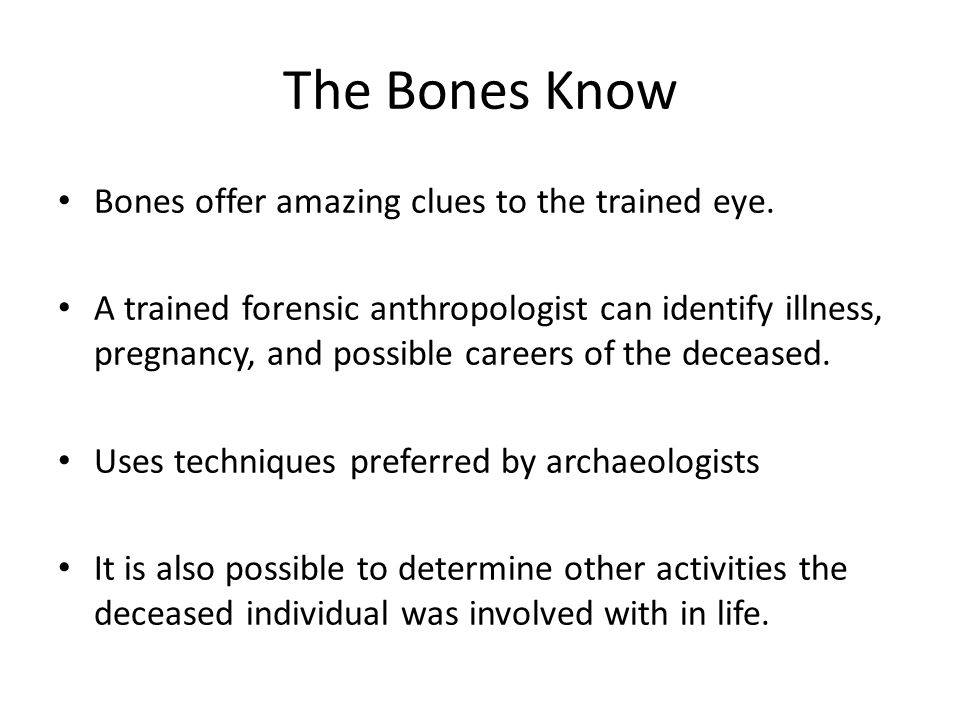 The Bones Know

• Bones offer amazing clues to the trained eye.

• A trained forensic anthropologist can identify illness, pregnancy, and possible careers of the deceased.

• Uses techniques preferred by archaeologists

• It is also possible to determine other activities the deceased individual was involved with in life.